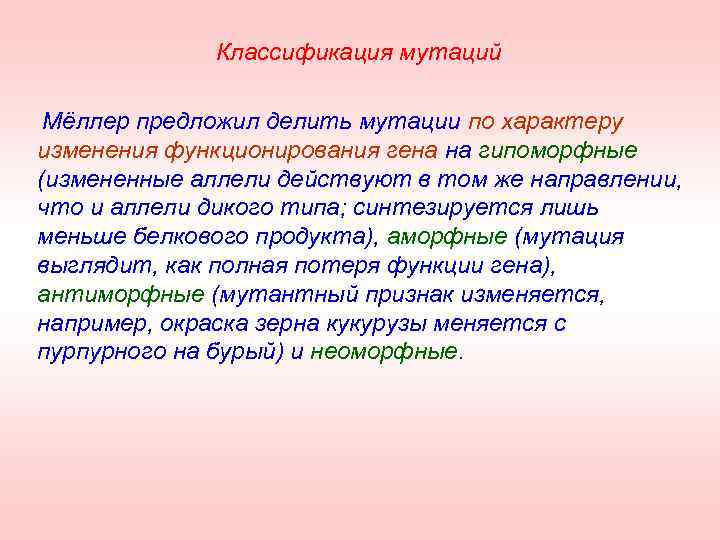 Классификация мутаций

Мёллер предложил делить мутации по характеру изменения функционирования гена на гипоморфные (измененные аллели действуют в том же направлении, что и аллели дикого типа; синтезируется лишь меньше белкового продукта), аморфные (мутация выглядит, как полная потеря функции гена), антиморфные (мутантный признак изменяется, например, окраска зерна кукурузы меняется с пурпурного на бурый) и неоморфные.